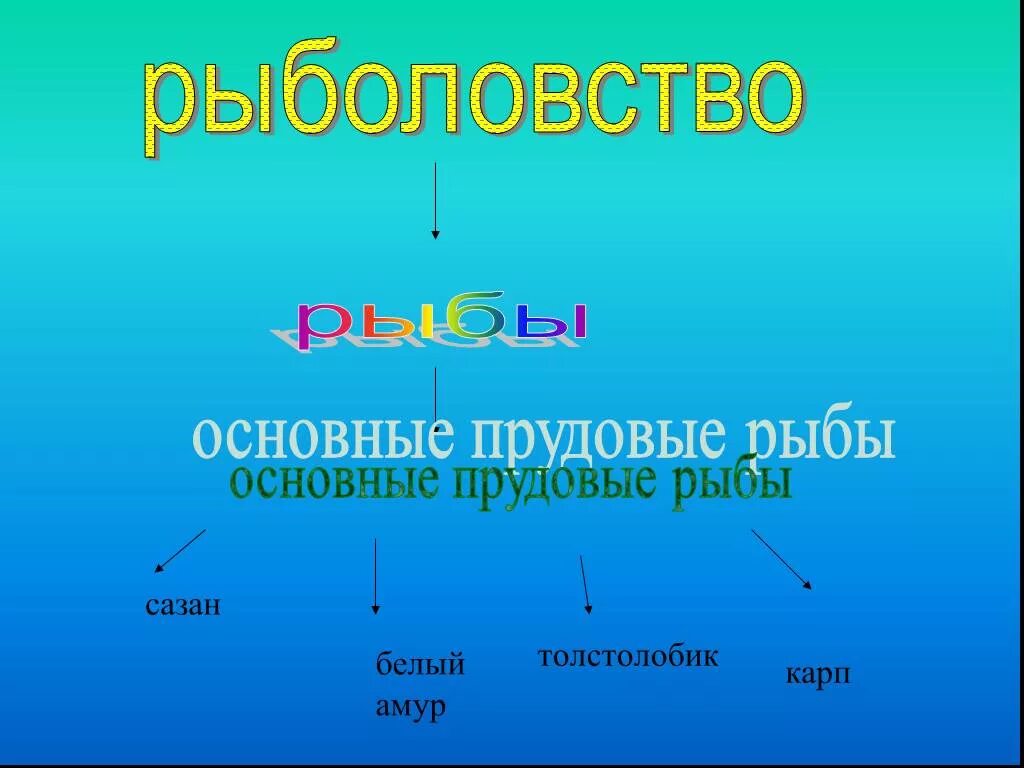 рыболовство

рыбы

основные прудовые рыбы

основные прудовые рыбы

сазан

белый амур

толстолобик

карп